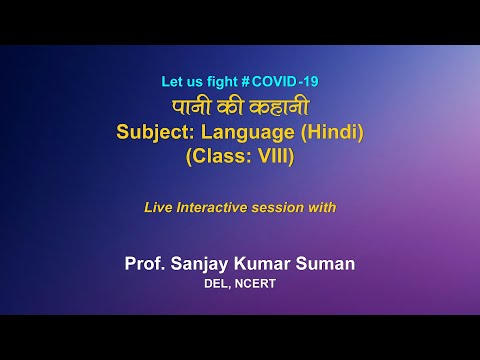 Let us fight #COVID-19
पानी की कहानी
Subject: Language (Hindi)
(Class: VIII)

Live Interactive session with

Prof. Sanjay Kumar Suman
DEL, NCERT